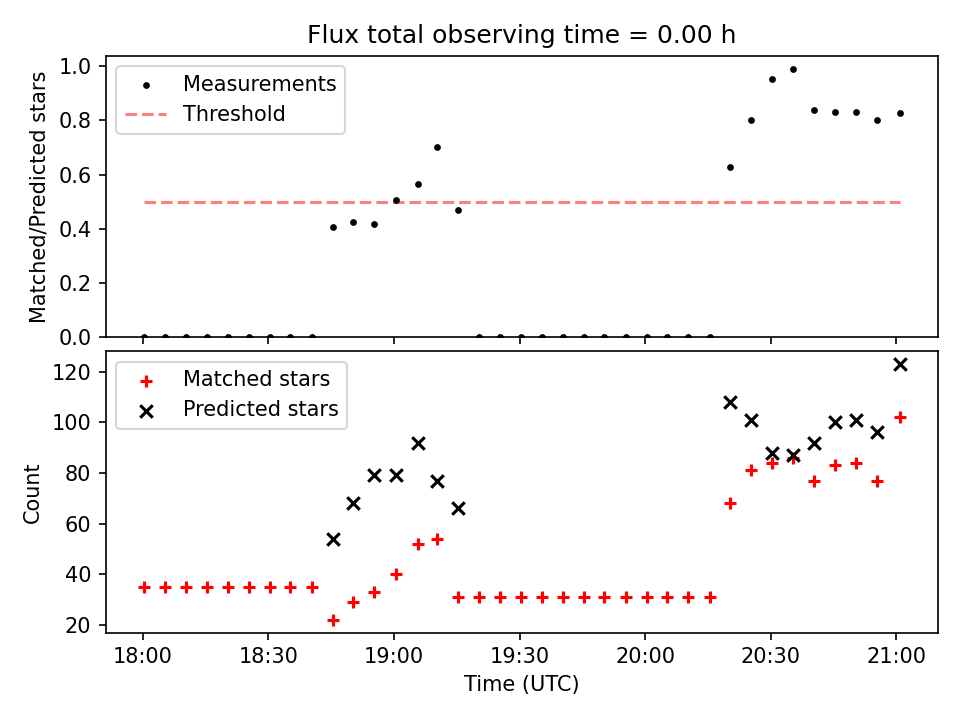 Flux total observing time = 0.00 h

Measurements
Threshold

Matched/Predicted stars

1.0
0.8
0.6
0.4
0.2
0.0

Matched stars
Predicted stars

Count

120
100
80
60
40
20

18:00
18:30
19:00
19:30
20:00
20:30
21:00

Time (UTC)